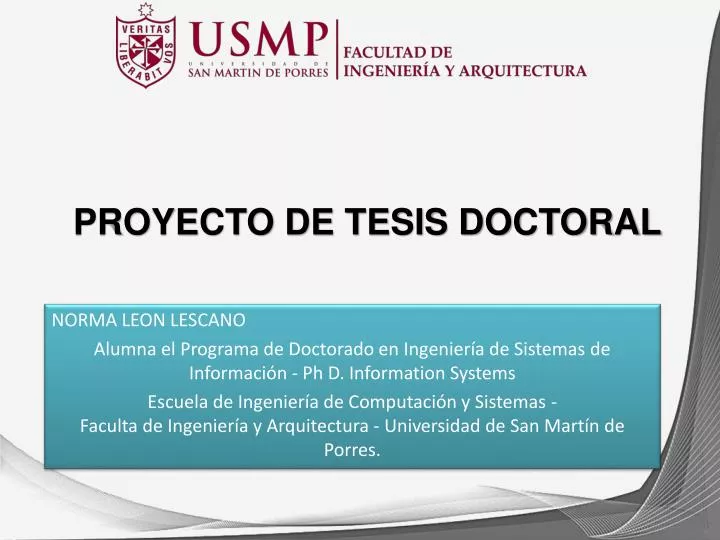 VERITAS LIBERABIT VOS

USMP
UNIVERSIDAD DE
SAN MARTIN DE PORRES

FACULTAD DE
INGENIERÍA Y ARQUITECTURA

PROYECTO DE TESIS DOCTORAL

NORMA LEON LESCANO

Alumna el Programa de Doctorado en Ingeniería de Sistemas de Información - Ph D. Information Systems

Escuela de Ingeniería de Computación y Sistemas - Faculta de Ingeniería y Arquitectura - Universidad de San Martín de Porres.